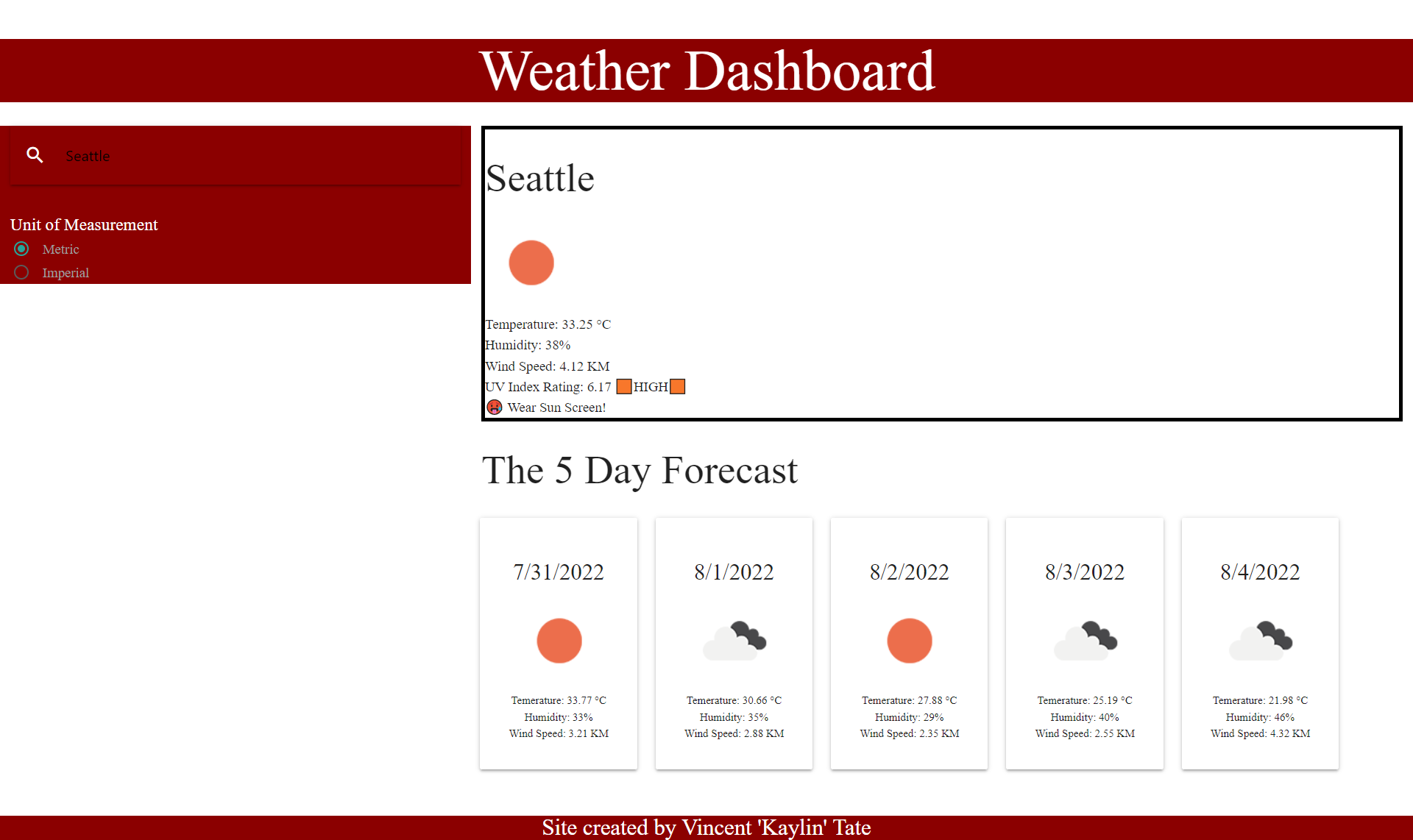 Weather Dashboard

Seattle

Unit of Measurement
Metric
Imperial

Seattle

Temperature: 33.25 °C
Humidity: 38%
Wind Speed: 4.12 KM
UV Index Rating: 6.17 HIGH
Wear Sun Screen!

The 5 Day Forecast

7/31/2022
Temerature: 33.77 °C
Humidity: 33%
Wind Speed: 3.21 KM

8/1/2022
Temerature: 30.66 °C
Humidity: 35%
Wind Speed: 2.88 KM

8/2/2022
Temerature: 27.88 °C
Humidity: 29%
Wind Speed: 2.35 KM

8/3/2022
Temerature: 25.19 °C
Humidity: 40%
Wind Speed: 2.55 KM

8/4/2022
Temerature: 21.98 °C
Humidity: 46%
Wind Speed: 4.32 KM

Site created by Vincent 'Kaylin' Tate